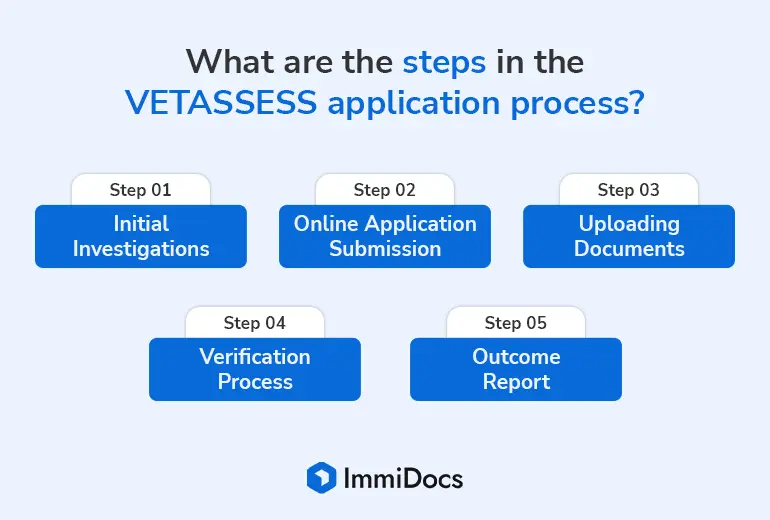 What are the steps in the VETASSESS application process?

Step 01
Initial Investigations

Step 02
Online Application Submission

Step 03
Uploading Documents

Step 04
Verification Process

Step 05
Outcome Report

ImmiDocs